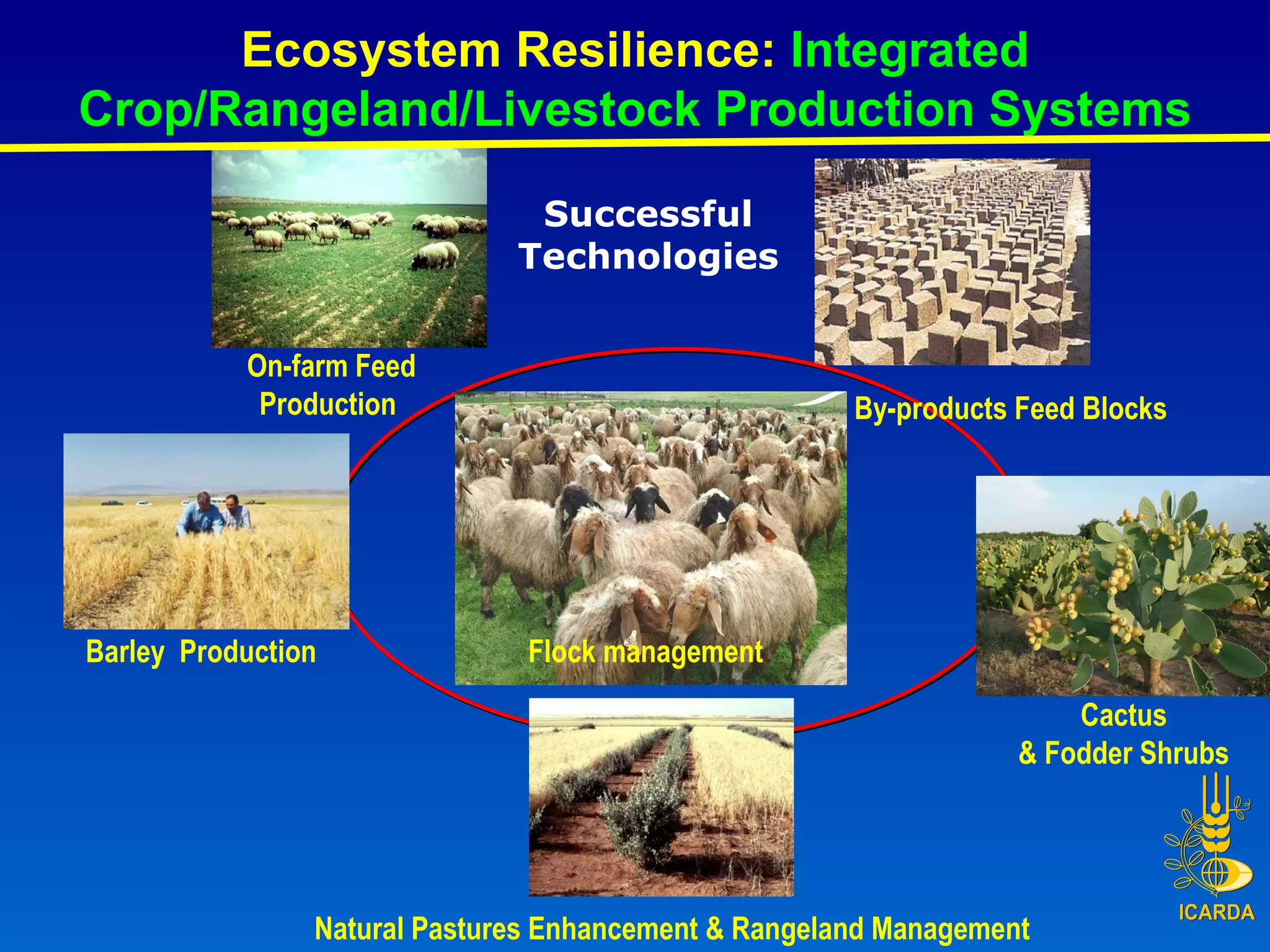 Ecosystem Resilience: Integrated Crop/Rangeland/Livestock Production Systems

Successful Technologies

On-farm Feed Production

By-products Feed Blocks

Barley Production

Flock management

Cactus & Fodder Shrubs

Natural Pastures Enhancement & Rangeland Management

ICARDA